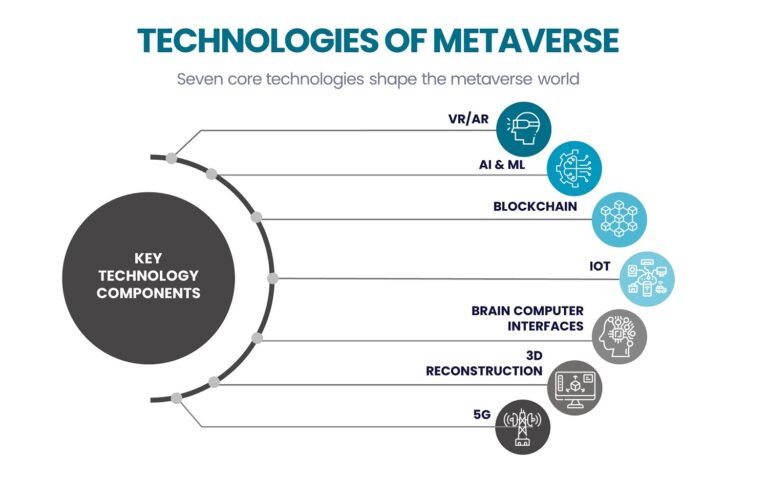 TECHNOLOGIES OF METAVERSE

Seven core technologies shape the metaverse world

KEY TECHNOLOGY COMPONENTS

VR/AR

AI & ML

BLOCKCHAIN

IOT

BRAIN COMPUTER INTERFACES

3D RECONSTRUCTION

5G